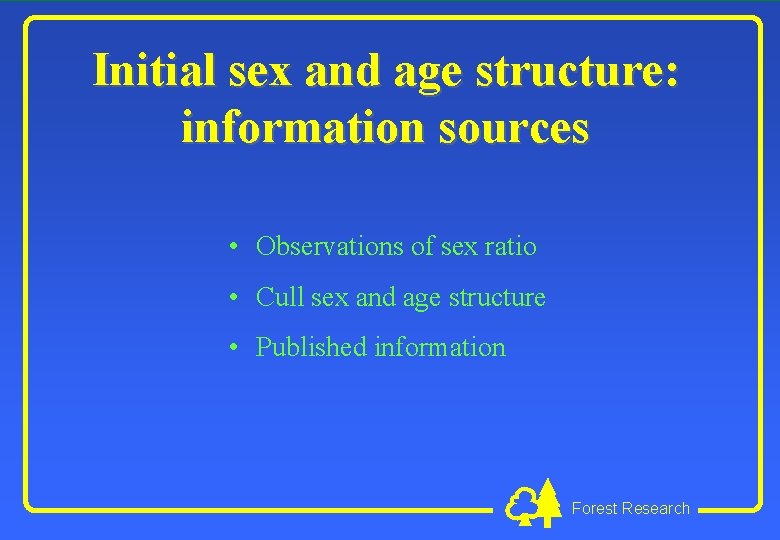 Initial sex and age structure: information sources

• Observations of sex ratio
• Cull sex and age structure
• Published information

Forest Research